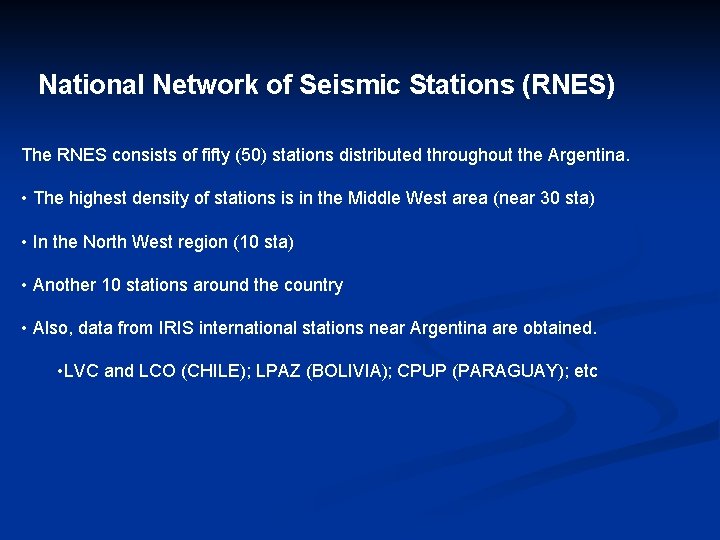 National Network of Seismic Stations (RNES)

The RNES consists of fifty (50) stations distributed throughout the Argentina.

• The highest density of stations is in the Middle West area (near 30 sta)

• In the North West region (10 sta)

• Another 10 stations around the country

• Also, data from IRIS international stations near Argentina are obtained.

•LVC and LCO (CHILE); LPAZ (BOLIVIA); CPUP (PARAGUAY); etc